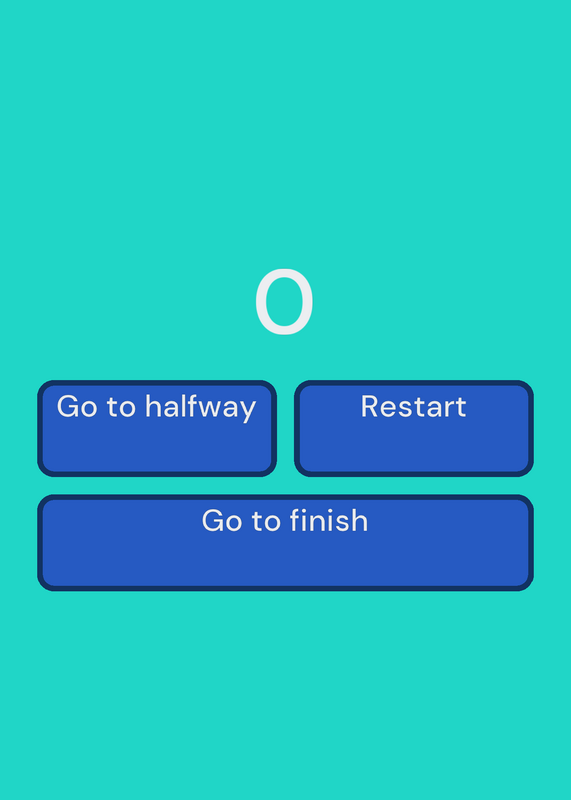 0

Go to halfway

Restart

Go to finish